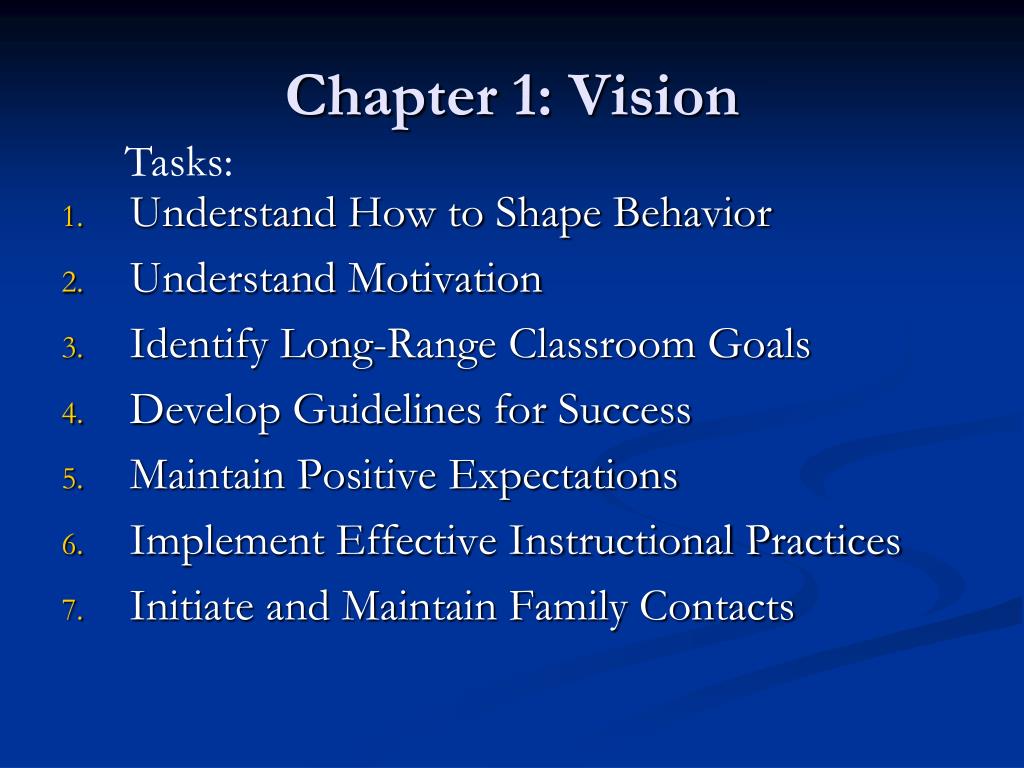 Chapter 1: Vision

Tasks:

1. Understand How to Shape Behavior
2. Understand Motivation
3. Identify Long-Range Classroom Goals
4. Develop Guidelines for Success
5. Maintain Positive Expectations
6. Implement Effective Instructional Practices
7. Initiate and Maintain Family Contacts